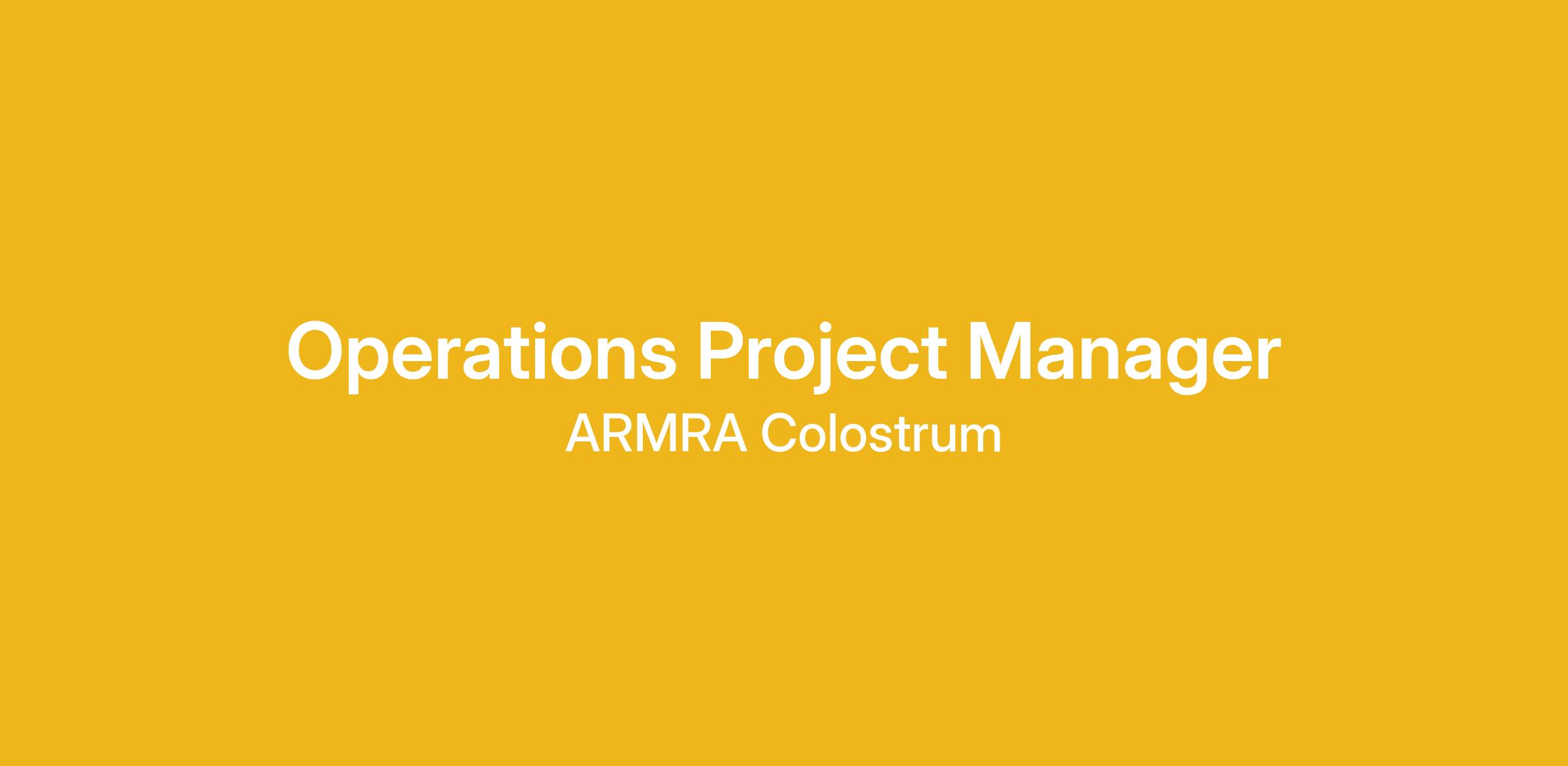 Operations Project Manager
ARMRA Colostrum